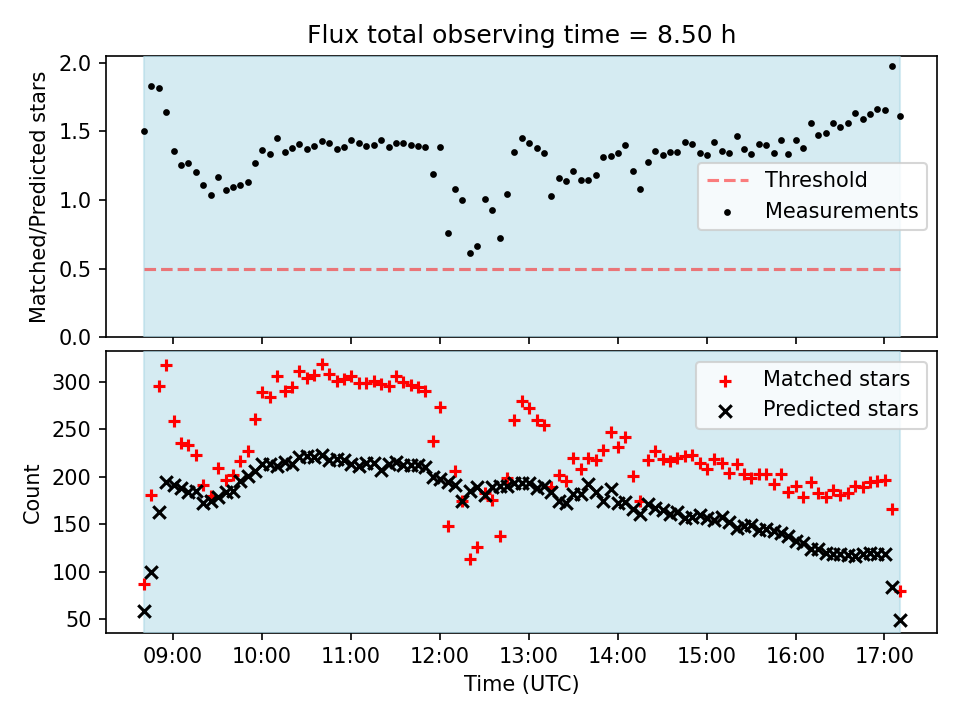 Flux total observing time = 8.50 h

Matched/Predicted stars

2.0
1.5
1.0
0.5
0.0

Threshold
Measurements

Count

300
250
200
150
100
50

Matched stars
Predicted stars

09:00 10:00 11:00 12:00 13:00 14:00 15:00 16:00 17:00

Time (UTC)